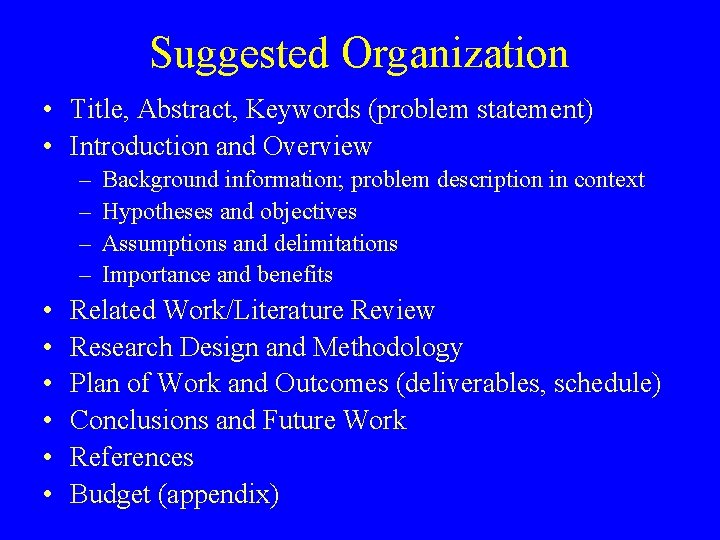 Suggested Organization

• Title, Abstract, Keywords (problem statement)
• Introduction and Overview
– Background information; problem description in context
– Hypotheses and objectives
– Assumptions and delimitations
– Importance and benefits
• Related Work/Literature Review
• Research Design and Methodology
• Plan of Work and Outcomes (deliverables, schedule)
• Conclusions and Future Work
• References
• Budget (appendix)